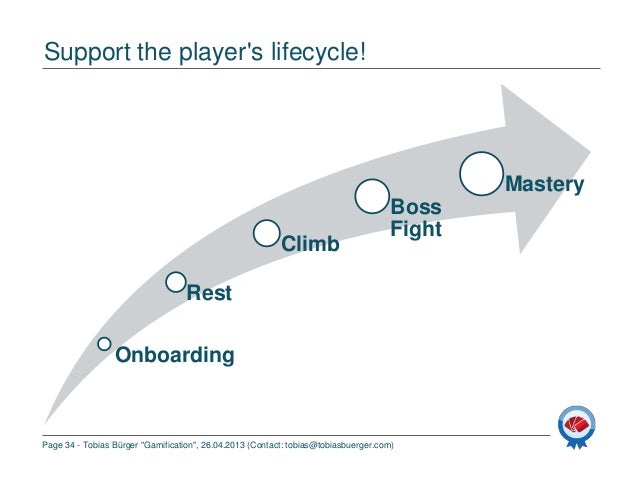 Support the player's lifecycle!

Onboarding

Rest

Climb

Boss Fight

Mastery

Page 34 - Tobias Bürger "Gamification", 26.04.2013 (Contact: tobias@tobiasbuerger.com)